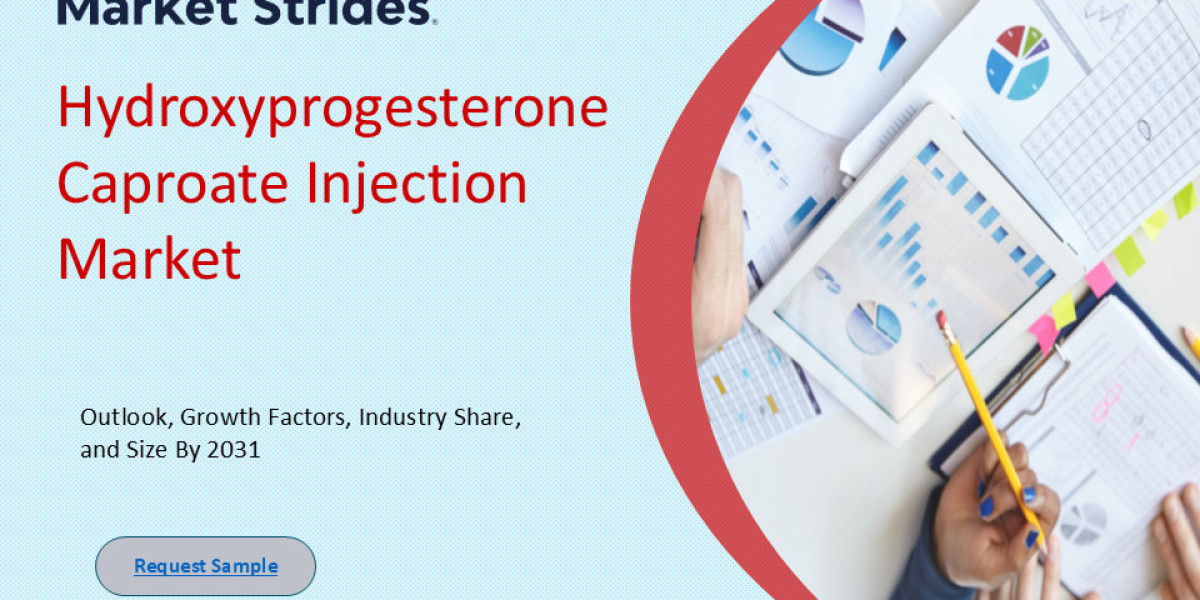 Market Strides

Hydroxyprogesterone Caproate Injection Market

Outlook, Growth Factors, Industry Share, and Size By 2031

Request Sample